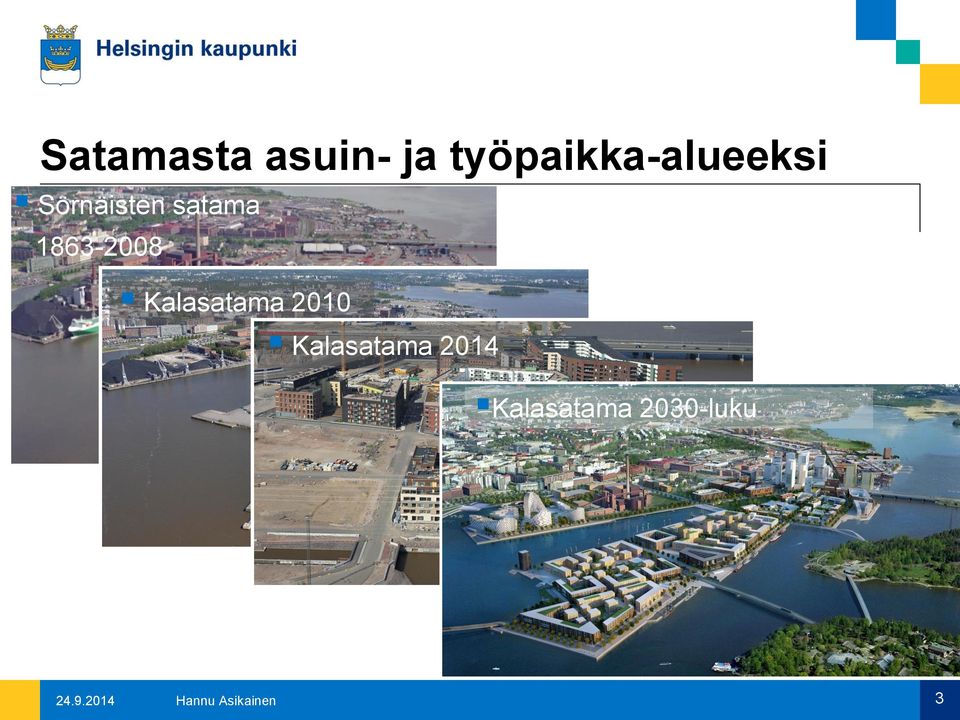 Helsingin kaupunki

Satamasta asuin- ja työpaikka-alueeksi

Sörnäisten satama
1863-2008

Kalasatama 2010

Kalasatama 2014

Kalasatama 2030-luku

24.9.2014 Hannu Asikainen 3